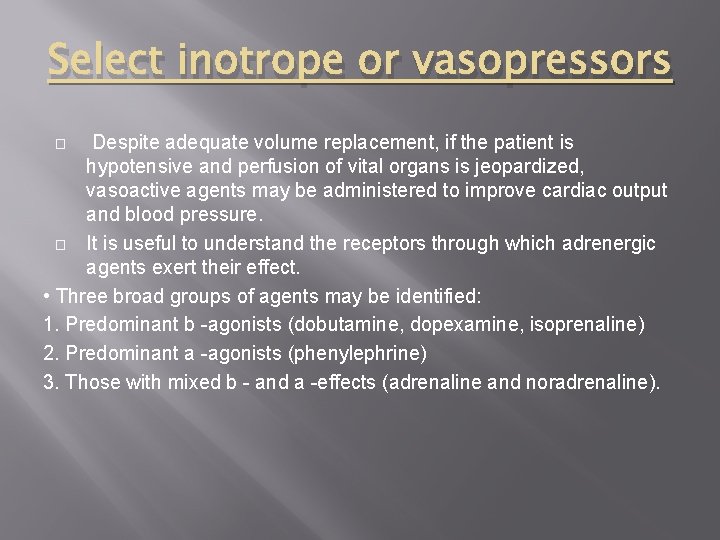 Select inotrope or vasopressors

□ Despite adequate volume replacement, if the patient is hypotensive and perfusion of vital organs is jeopardized, vasoactive agents may be administered to improve cardiac output and blood pressure.

□ It is useful to understand the receptors through which adrenergic agents exert their effect.

• Three broad groups of agents may be identified:

1. Predominant b -agonists (dobutamine, dopexamine, isoprenaline)

2. Predominant a -agonists (phenylephrine)

3. Those with mixed b - and a -effects (adrenaline and noradrenaline).